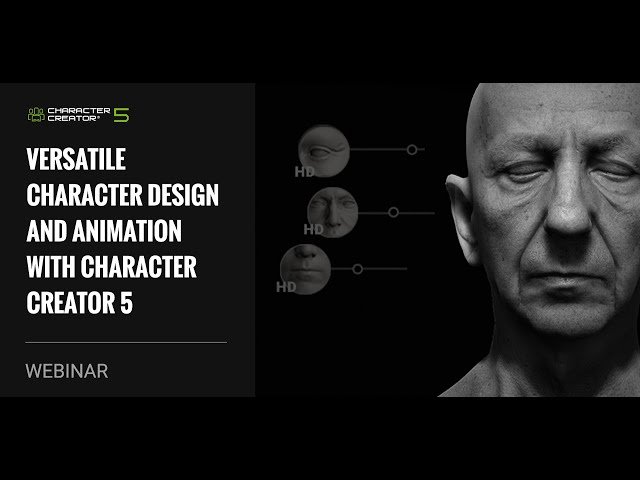 CHARACTER CREATOR® 5

VERSATILE CHARACTER DESIGN AND ANIMATION WITH CHARACTER CREATOR 5

WEBINAR

HD

HD

HD